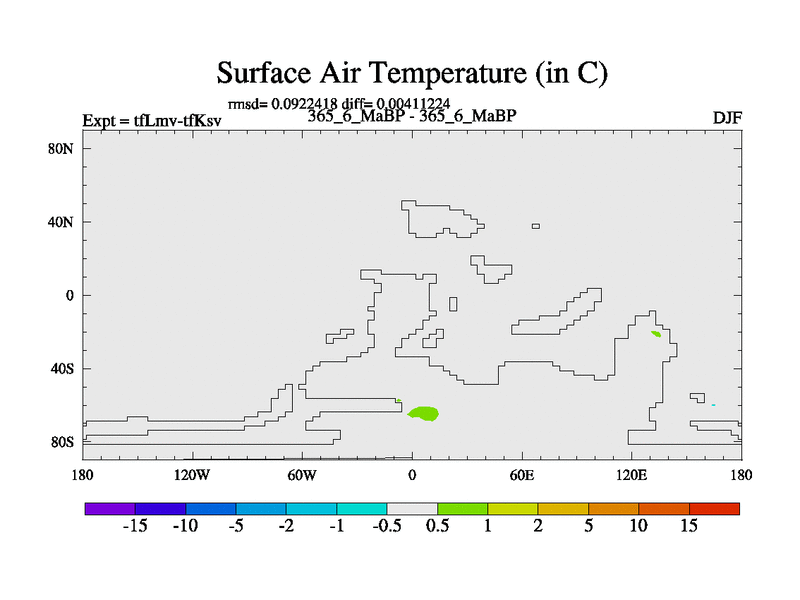 Surface Air Temperature (in C)

rmsd= 0.0922418 diff= 0.00411224

Expt = tfLmv-tfKsv

365_6_MaBP - 365_6_MaBP

DJF

80N
40N
0
40S
80S

180 120W 60W 0 60E 120E 180

-15 -10 -5 -2 -1 -0.5 0.5 1 2 5 10 15